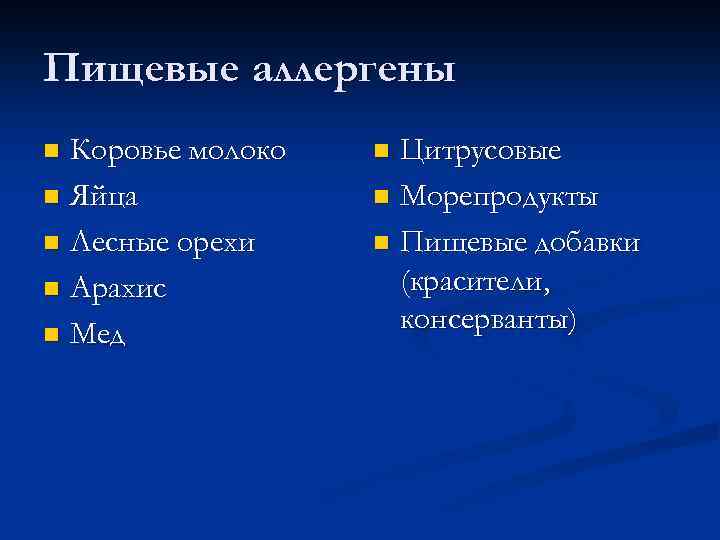 Пищевые аллергены

- Коровье молоко
- Яйца
- Лесные орехи
- Арахис
- Мед

- Цитрусовые
- Морепродукты
- Пищевые добавки (красители, консерванты)